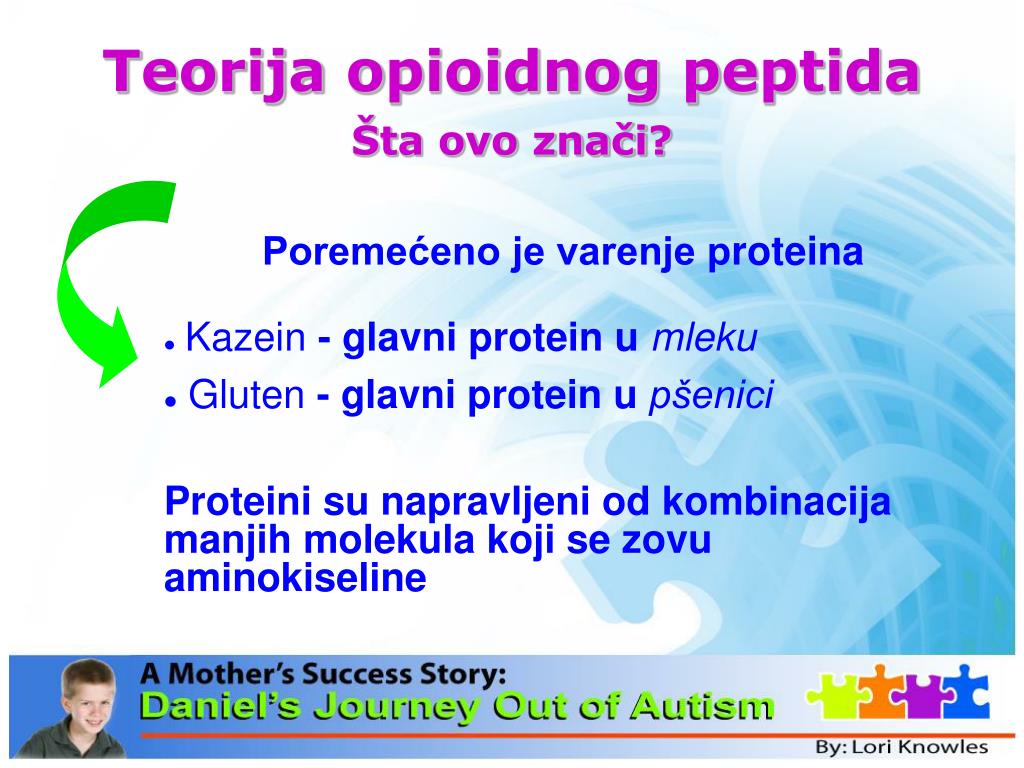 Teorija opioidnog peptida
Šta ovo znači?

Poremećeno je varenje proteina

• Kazein - glavni protein u mleku
• Gluten - glavni protein u pšenici

Proteini su napravljeni od kombinacija manjih molekula koji se zovu aminokiseline

A Mother's Success Story:
Daniel's Journey Out of Autism

By: Lori Knowles